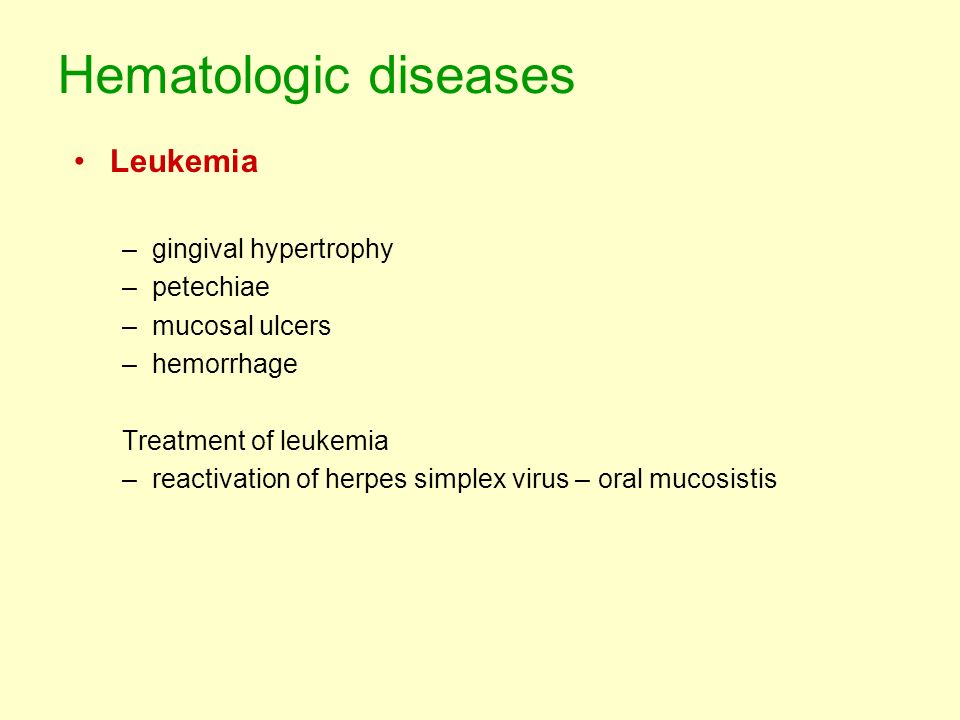 Hematologic diseases

• Leukemia

– gingival hypertrophy
– petechiae
– mucosal ulcers
– hemorrhage

Treatment of leukemia
– reactivation of herpes simplex virus – oral mucosistis